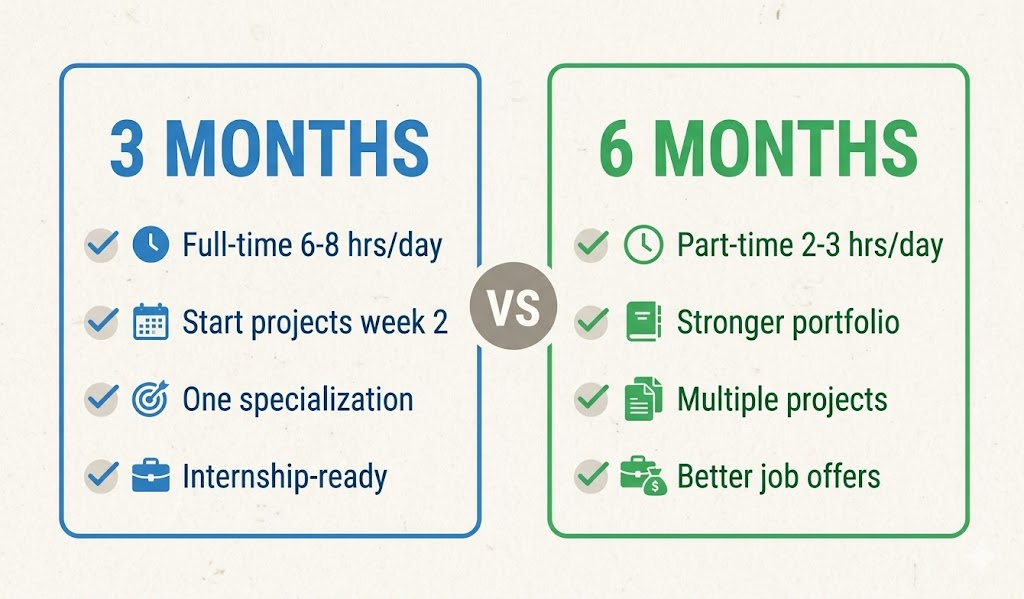 3 MONTHS

Full-time 6-8 hrs/day

Start projects week 2

One specialization

Internship-ready

VS

6 MONTHS

Part-time 2-3 hrs/day

Stronger portfolio

Multiple projects

Better job offers